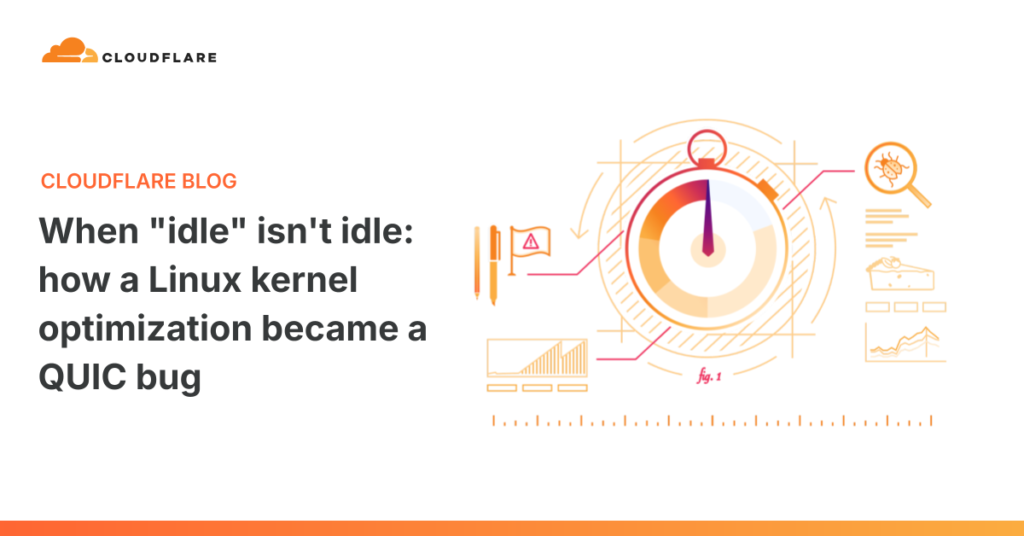 CLOUDFLARE

CLOUDFLARE BLOG

When "idle" isn't idle: how a Linux kernel optimization became a QUIC bug

fig. 1